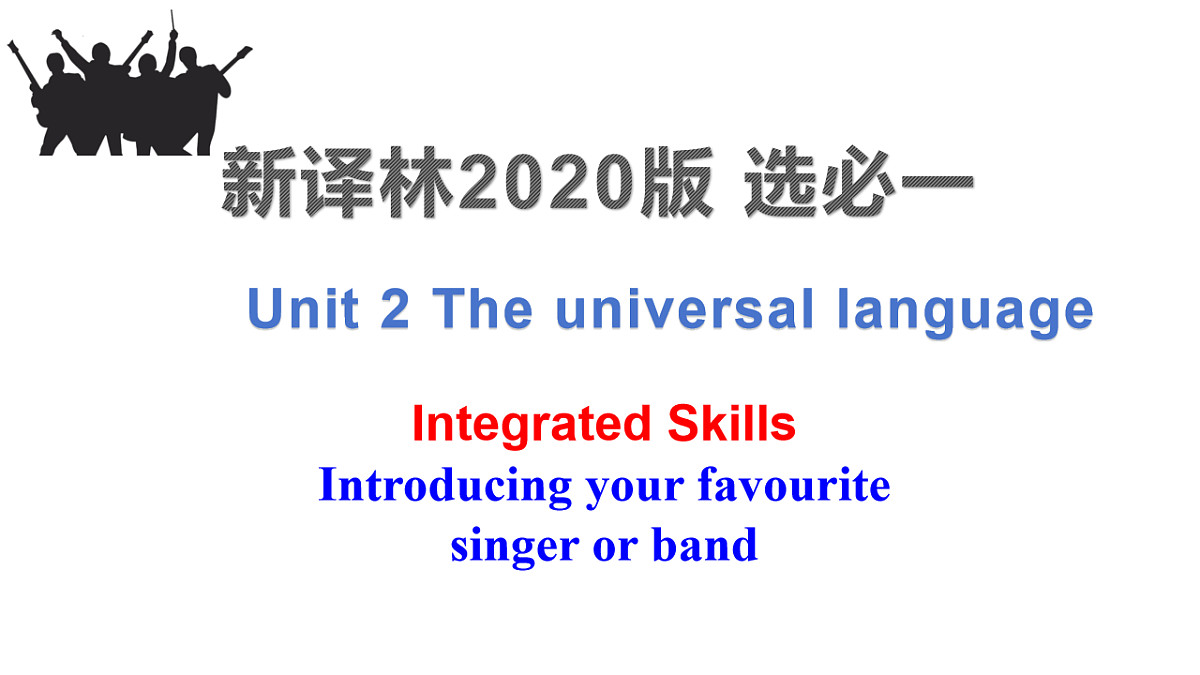 新译林2020版 选必一

Unit 2 The universal language

Integrated Skills

Introducing your favourite singer or band